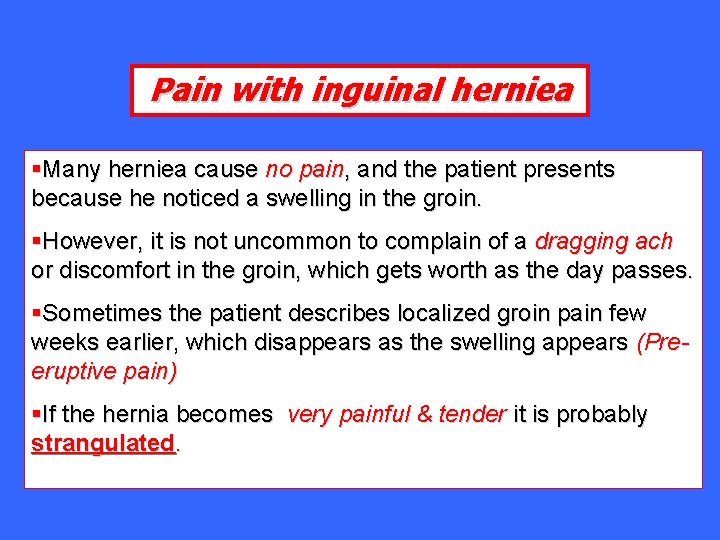 Pain with inguinal herniea

▪Many herniea cause no pain, and the patient presents because he noticed a swelling in the groin.

▪However, it is not uncommon to complain of a dragging ach or discomfort in the groin, which gets worth as the day passes.

▪Sometimes the patient describes localized groin pain few weeks earlier, which disappears as the swelling appears (Pre-eruptive pain)

▪If the hernia becomes very painful & tender it is probably strangulated.